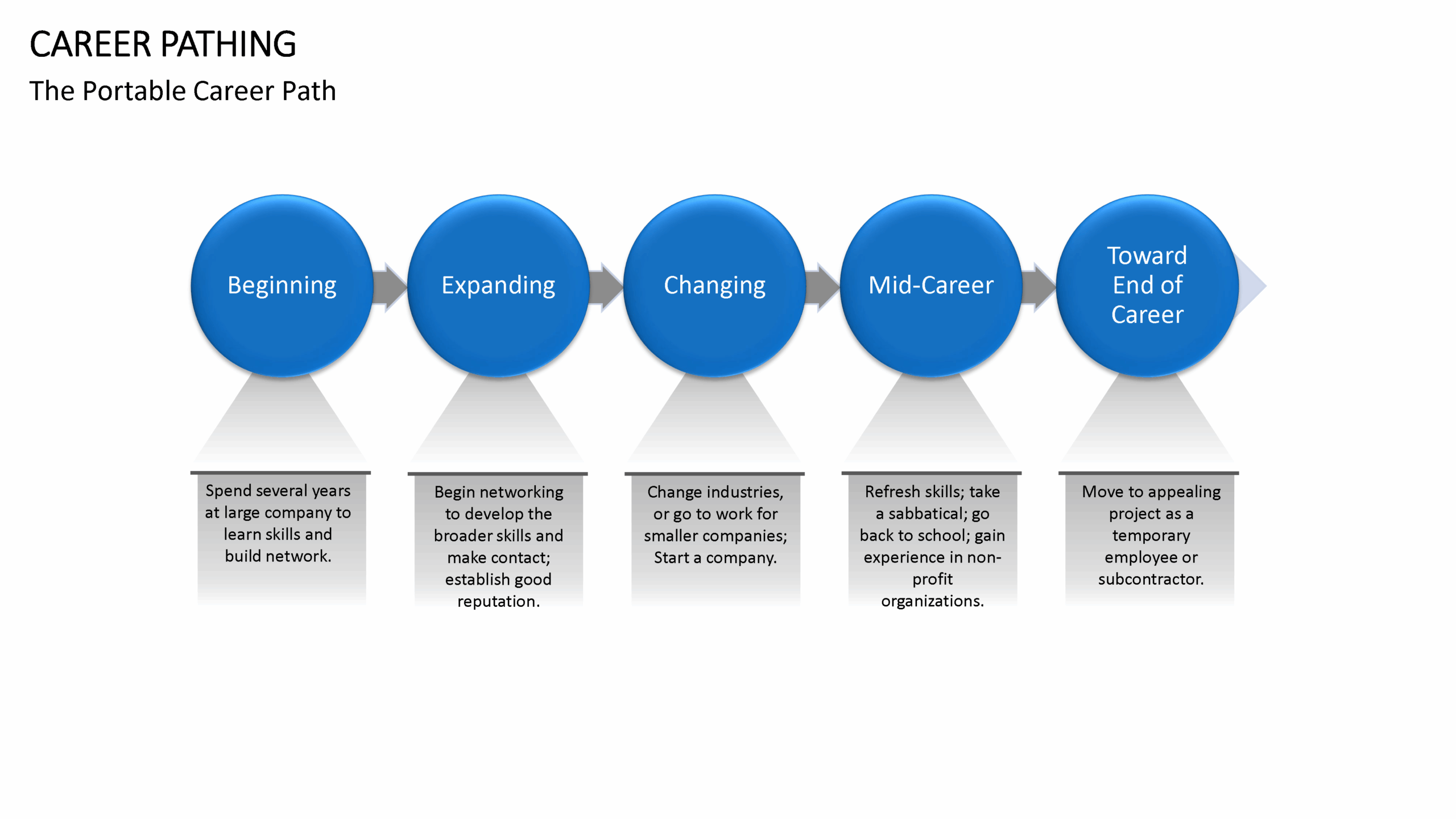 CAREER PATHING

The Portable Career Path

Beginning

Expanding

Changing

Mid-Career

Toward End of Career

Spend several years at large company to learn skills and build network.

Begin networking to develop the broader skills and make contact; establish good reputation.

Change industries, or go to work for smaller companies; Start a company.

Refresh skills; take a sabbatical; go back to school; gain experience in non-profit organizations.

Move to appealing project as a temporary employee or subcontractor.